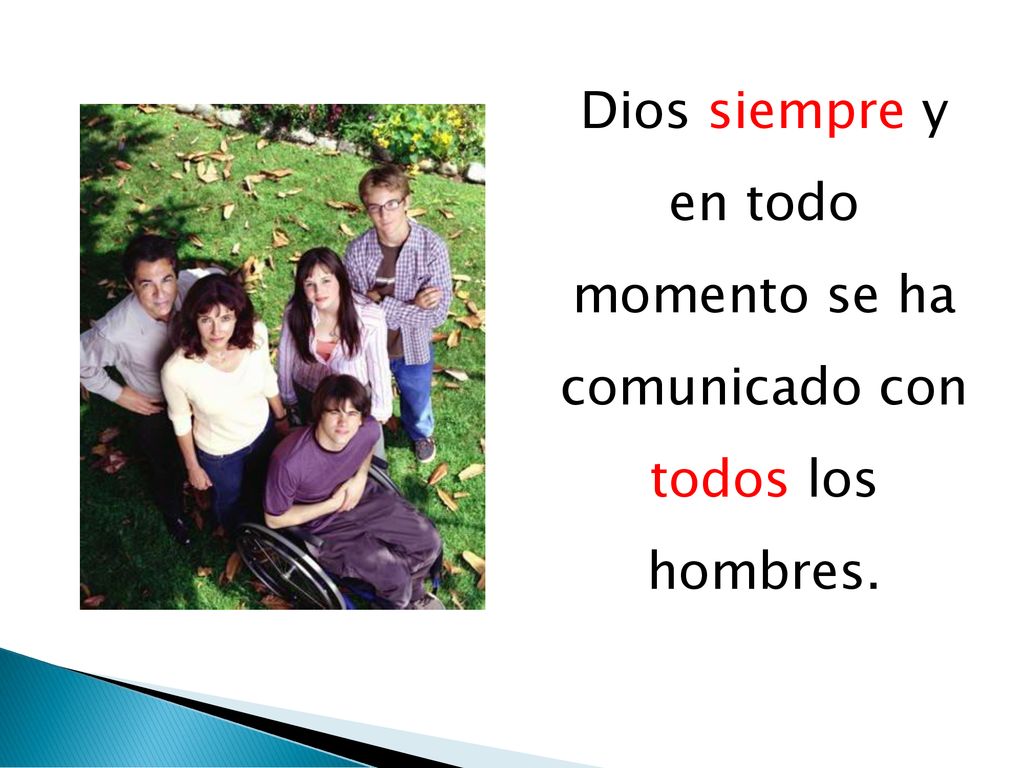 Dios siempre y en todo momento se ha comunicado con todos los hombres.